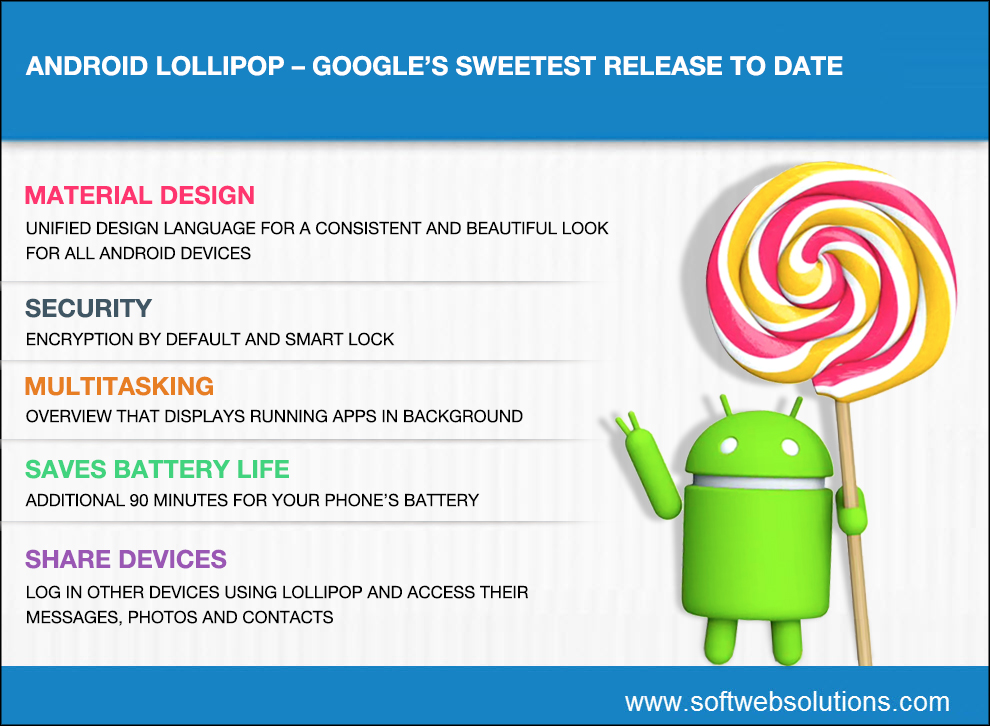 ANDROID LOLLIPOP – GOOGLE'S SWEETEST RELEASE TO DATE

MATERIAL DESIGN

UNIFIED DESIGN LANGUAGE FOR A CONSISTENT AND BEAUTIFUL LOOK FOR ALL ANDROID DEVICES

SECURITY

ENCRYPTION BY DEFAULT AND SMART LOCK

MULTITASKING

OVERVIEW THAT DISPLAYS RUNNING APPS IN BACKGROUND

SAVES BATTERY LIFE

ADDITIONAL 90 MINUTES FOR YOUR PHONE'S BATTERY

SHARE DEVICES

LOG IN OTHER DEVICES USING LOLLIPOP AND ACCESS THEIR MESSAGES, PHOTOS AND CONTACTS

www.softwebsolutions.com